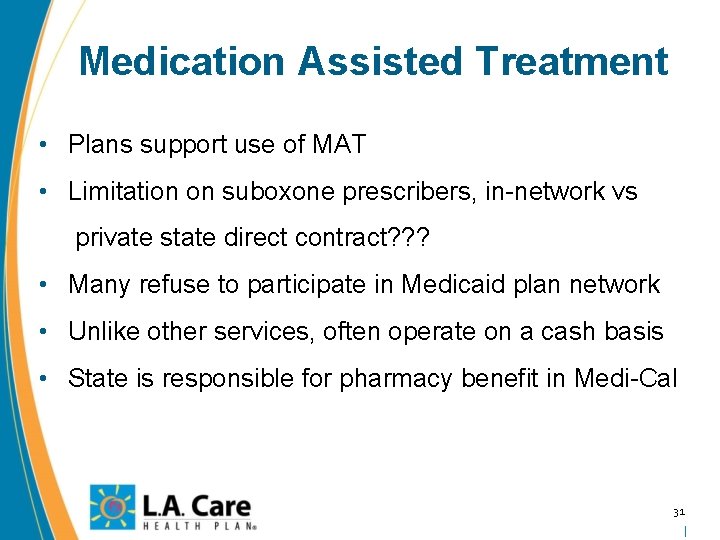 Medication Assisted Treatment

• Plans support use of MAT
• Limitation on suboxone prescribers, in-network vs private state direct contract???
• Many refuse to participate in Medicaid plan network
• Unlike other services, often operate on a cash basis
• State is responsible for pharmacy benefit in Medi-Cal

L.A. Care
HEALTH PLAN®

31